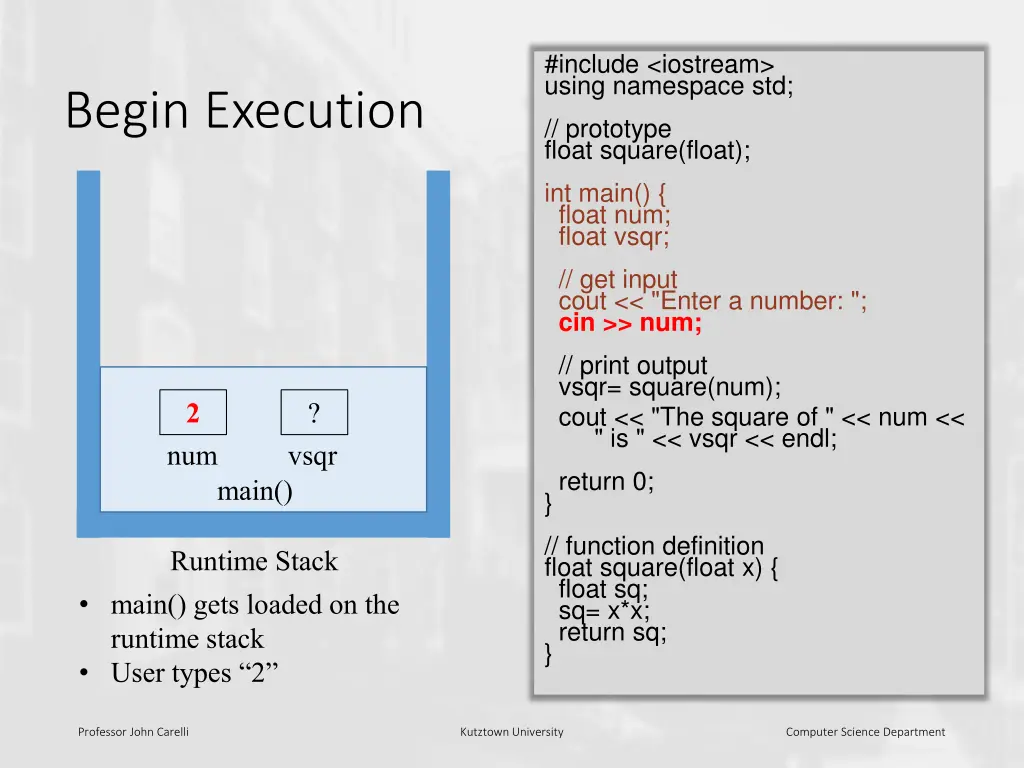 Begin Execution

2
?
num
vsqr
main()

Runtime Stack

• main() gets loaded on the runtime stack
• User types “2”

#include <iostream>
using namespace std;

// prototype
float square(float);

int main() {
  float num;
  float vsqr;

  // get input
  cout << "Enter a number: ";
  cin >> num;

  // print output
  vsqr= square(num);
  cout << "The square of " << num <<
      " is " << vsqr << endl;

  return 0;
}

// function definition
float square(float x) {
  float sq;
  sq= x*x;
  return sq;
}

Professor John Carelli
Kutztown University
Computer Science Department